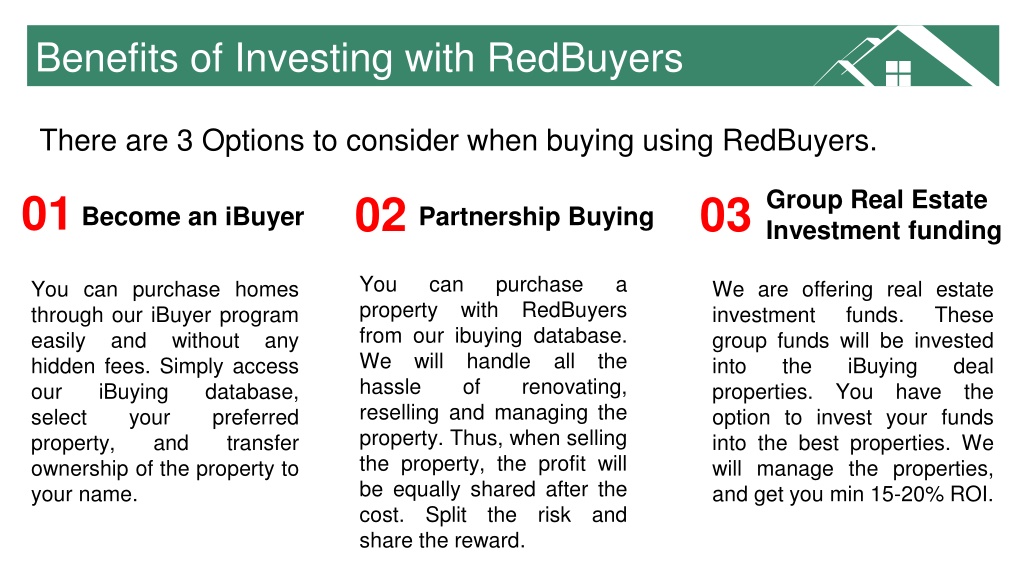 Benefits of Investing with RedBuyers

There are 3 Options to consider when buying using RedBuyers.

01 Become an iBuyer

You can purchase homes through our iBuyer program easily and without any hidden fees. Simply access our iBuying database, select your preferred property, and transfer ownership of the property to your name.

02 Partnership Buying

You can purchase a property with RedBuyers from our ibuying database. We will handle all the hassle of renovating, reselling and managing the property. Thus, when selling the property, the profit will be equally shared after the cost. Split the risk and share the reward.

03 Group Real Estate Investment funding

We are offering real estate investment funds. These group funds will be invested into the iBuying deal properties. You have the option to invest your funds into the best properties. We will manage the properties, and get you min 15-20% ROI.